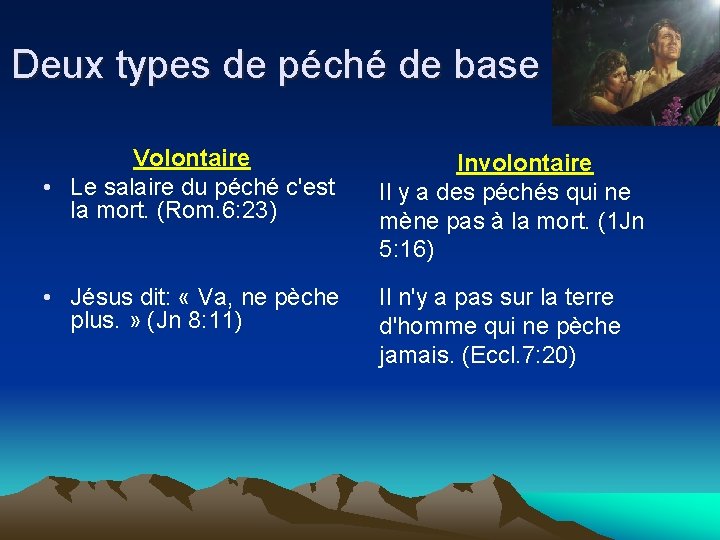 Deux types de péché de base

Volontaire

• Le salaire du péché c'est la mort. (Rom.6:23)

• Jésus dit: « Va, ne pèche plus. » (Jn 8:11)

Involontaire

Il y a des péchés qui ne mène pas à la mort. (1Jn 5:16)

Il n'y a pas sur la terre d'homme qui ne pèche jamais. (Eccl.7:20)